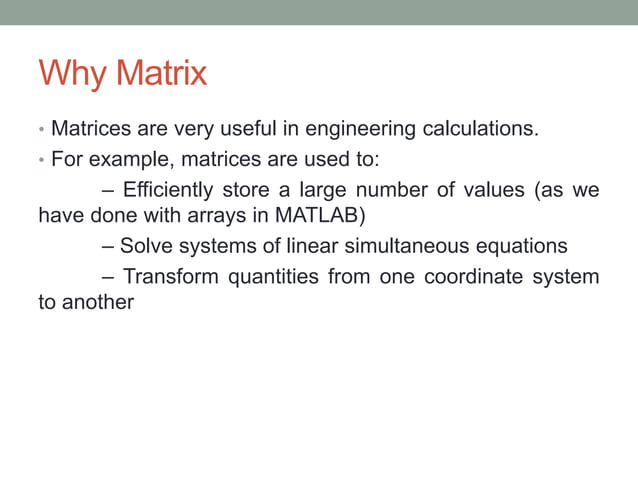 Why Matrix

• Matrices are very useful in engineering calculations.
• For example, matrices are used to:

– Efficiently store a large number of values (as we have done with arrays in MATLAB)

– Solve systems of linear simultaneous equations

– Transform quantities from one coordinate system to another